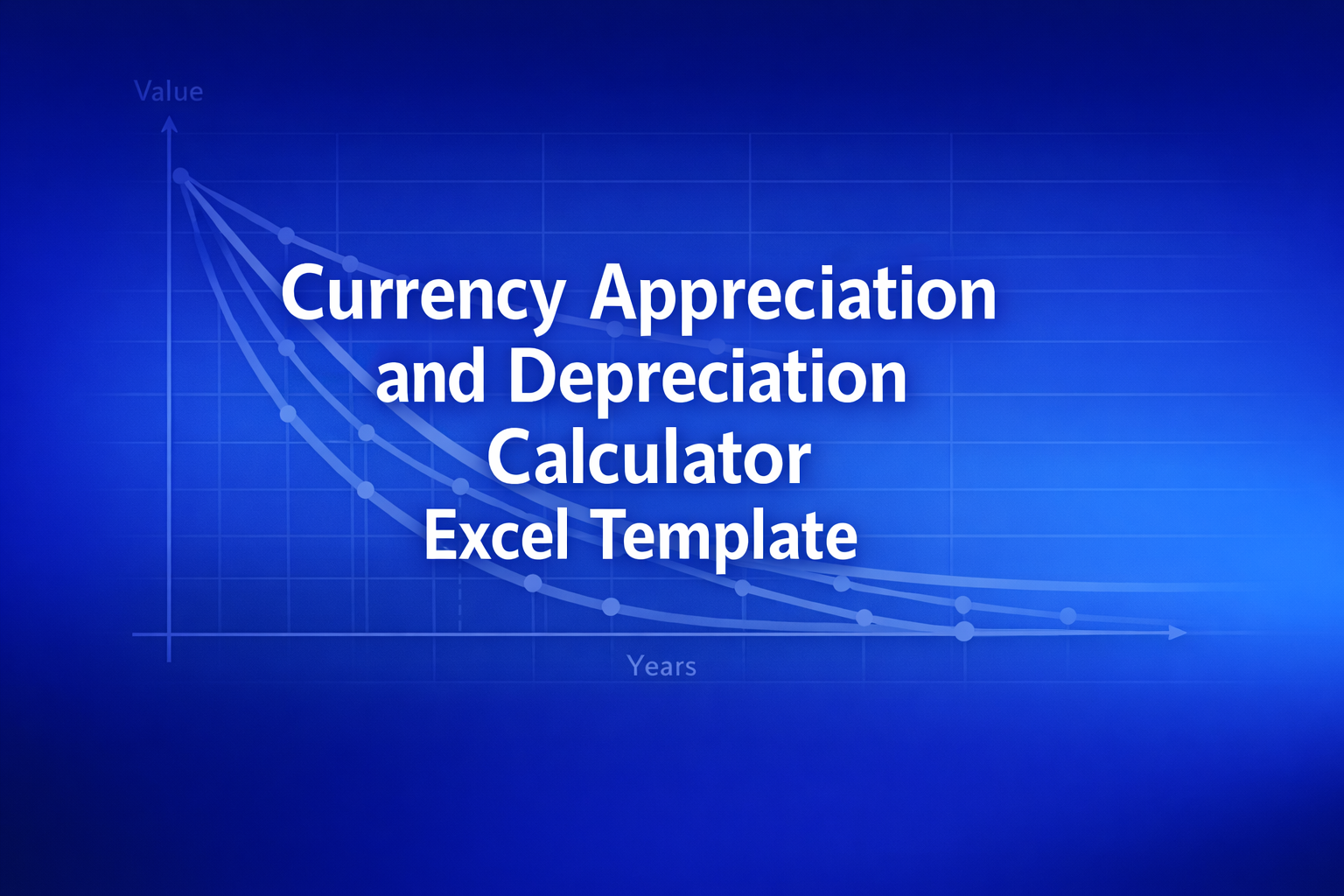 Value

Currency Appreciation and Depreciation Calculator Excel Template

Years